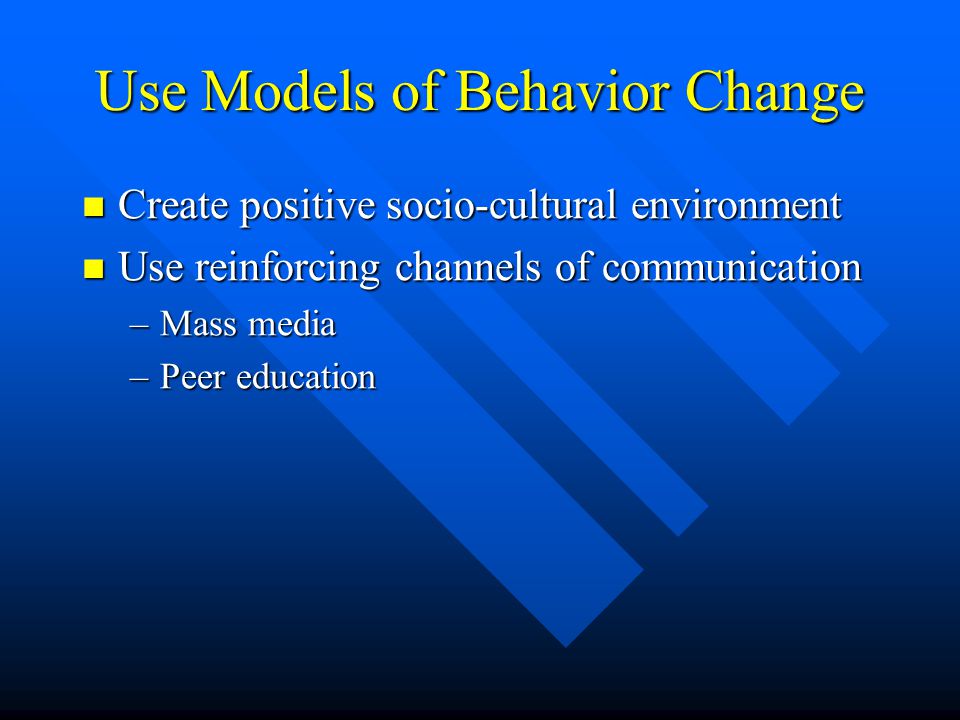 Use Models of Behavior Change

- Create positive socio-cultural environment
- Use reinforcing channels of communication
  – Mass media
  – Peer education